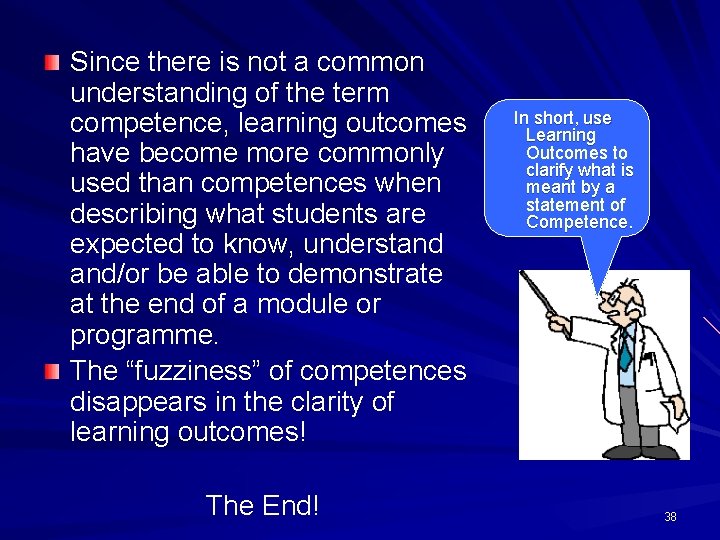 Since there is not a common understanding of the term competence, learning outcomes have become more commonly used than competences when describing what students are expected to know, understand and/or be able to demonstrate at the end of a module or programme.

The “fuzziness” of competences disappears in the clarity of learning outcomes!

In short, use Learning Outcomes to clarify what is meant by a statement of Competence.

The End!

38